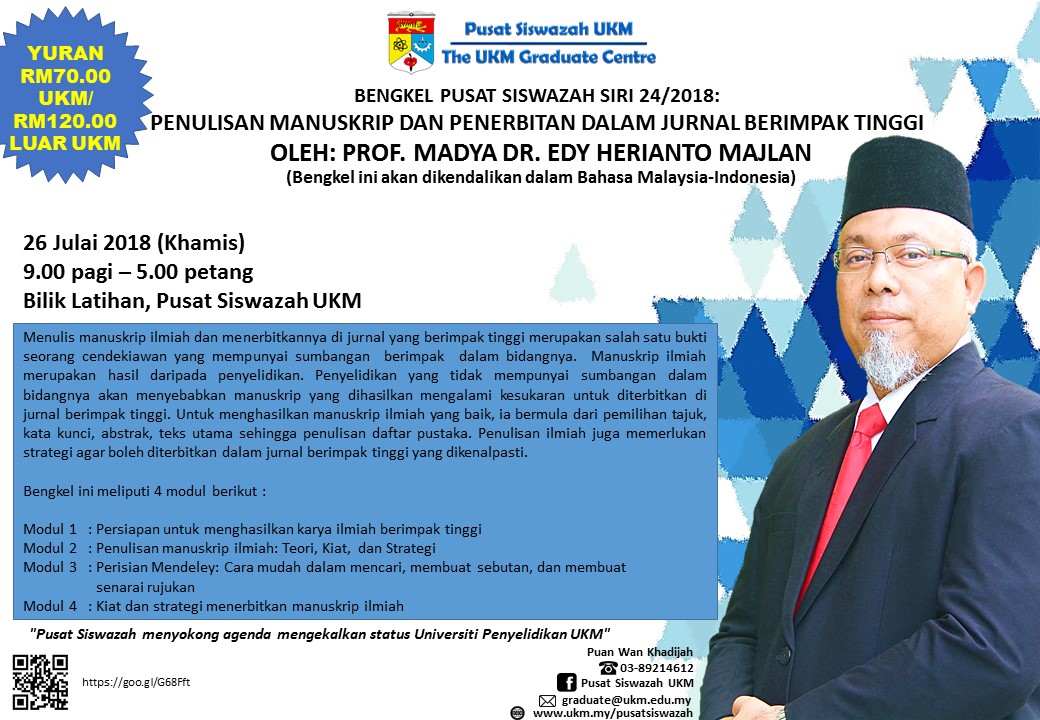 YURAN RM70.00 UKM/ RM120.00 LUAR UKM

Pusat Siswazah UKM
The UKM Graduate Centre

BENGKEL PUSAT SISWAZAH SIRI 24/2018:
PENULISAN MANUSKRIP DAN PENERBITAN DALAM JURNAL BERIMPAK TINGGI
OLEH: PROF. MADYA DR. EDY HERIANTO MAJLAN
(Bengkel ini akan dikendalikan dalam Bahasa Malaysia-Indonesia)

26 Julai 2018 (Khamis)
9.00 pagi – 5.00 petang
Bilik Latihan, Pusat Siswazah UKM

Menulis manuskrip ilmiah dan menerbitkannya di jurnal yang berimpak tinggi merupakan salah satu bukti seorang cendekiawan yang mempunyai sumbangan berimpak dalam bidangnya. Manuskrip ilmiah merupakan hasil daripada penyelidikan. Penyelidikan yang tidak mempunyai sumbangan dalam bidangnya akan menyebabkan manuskrip yang dihasilkan mengalami kesukaran untuk diterbitkan di jurnal berimpak tinggi. Untuk menghasilkan manuskrip ilmiah yang baik, ia bermula dari pemilihan tajuk, kata kunci, abstrak, teks utama sehingga penulisan daftar pustaka. Penulisan ilmiah juga memerlukan strategi agar boleh diterbitkan dalam jurnal berimpak tinggi yang dikenalpasti.

Bengkel ini meliputi 4 modul berikut :

Modul 1 : Persiapan untuk menghasilkan karya ilmiah berimpak tinggi
Modul 2 : Penulisan manuskrip ilmiah: Teori, Kiat, dan Strategi
Modul 3 : Perisian Mendeley: Cara mudah dalam mencari, membuat sebutan, dan membuat senarai rujukan
Modul 4 : Kiat dan strategi menerbitkan manuskrip ilmiah

"Pusat Siswazah menyokong agenda mengekalkan status Universiti Penyelidikan UKM"

https://goo.gl/G68Fft

Puan Wan Khadijah
03-89214612
Pusat Siswazah UKM
graduate@ukm.edu.my
www.ukm.my/pusatsiswazah